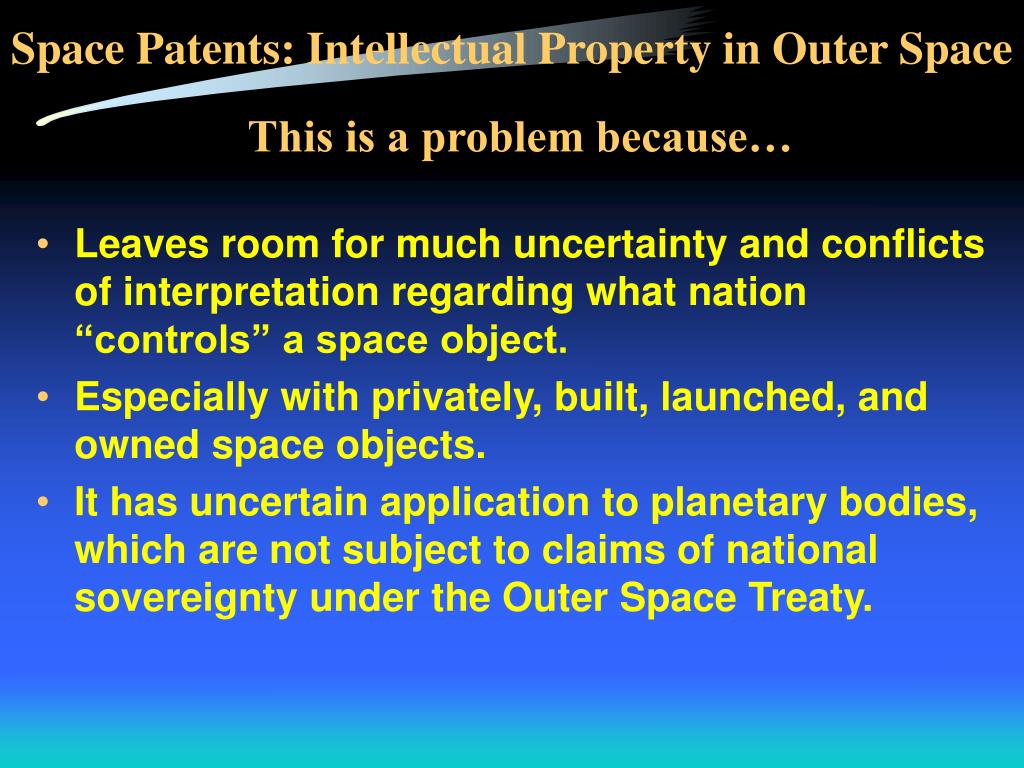 Space Patents: Intellectual Property in Outer Space

This is a problem because…

• Leaves room for much uncertainty and conflicts of interpretation regarding what nation “controls” a space object.
• Especially with privately, built, launched, and owned space objects.
• It has uncertain application to planetary bodies, which are not subject to claims of national sovereignty under the Outer Space Treaty.